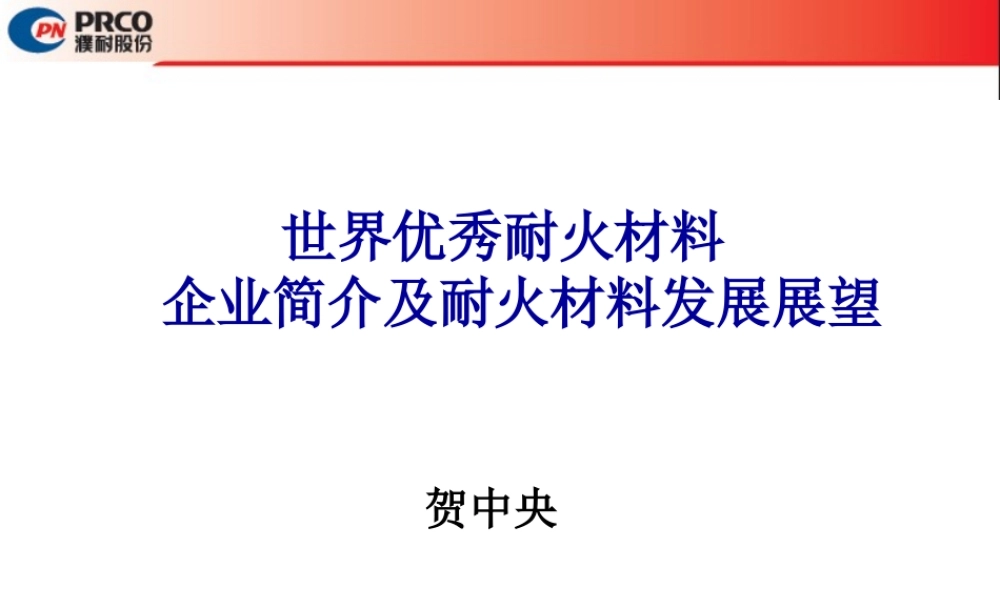 PN PRCO
濮耐股份

世界优秀耐火材料
企业简介及耐火材料发展展望

贺中央